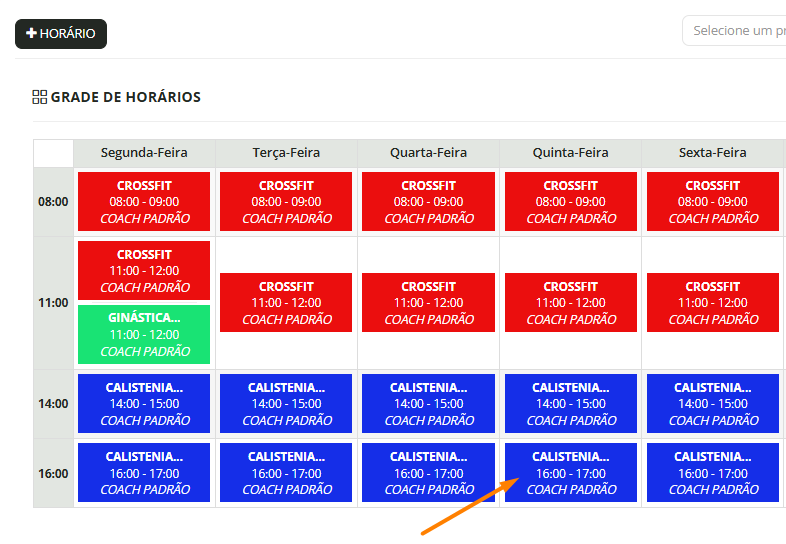 + HORÁRIO

Selecione um pr

GRADE DE HORÁRIOS

| | Segunda-Feira | Terça-Feira | Quarta-Feira | Quinta-Feira | Sexta-Feira |
|---|---|---|---|---|---|
| 08:00 | CROSSFIT 08:00 - 09:00 COACH PADRÃO | CROSSFIT 08:00 - 09:00 COACH PADRÃO | CROSSFIT 08:00 - 09:00 COACH PADRÃO | CROSSFIT 08:00 - 09:00 COACH PADRÃO | CROSSFIT 08:00 - 09:00 COACH PADRÃO |
| 11:00 | CROSSFIT 11:00 - 12:00 COACH PADRÃO GINÁSTICA... 11:00 - 12:00 COACH PADRÃO | CROSSFIT 11:00 - 12:00 COACH PADRÃO | CROSSFIT 11:00 - 12:00 COACH PADRÃO | CROSSFIT 11:00 - 12:00 COACH PADRÃO | CROSSFIT 11:00 - 12:00 COACH PADRÃO |
| 14:00 | CALISTENIA... 14:00 - 15:00 COACH PADRÃO | CALISTENIA... 14:00 - 15:00 COACH PADRÃO | CALISTENIA... 14:00 - 15:00 COACH PADRÃO | CALISTENIA... 14:00 - 15:00 COACH PADRÃO | CALISTENIA... 14:00 - 15:00 COACH PADRÃO |
| 16:00 | CALISTENIA... 16:00 - 17:00 COACH PADRÃO | CALISTENIA... 16:00 - 17:00 COACH PADRÃO | CALISTENIA... 16:00 - 17:00 COACH PADRÃO | CALISTENIA... 16:00 - 17:00 COACH PADRÃO | CALISTENIA... 16:00 - 17:00 COACH PADRÃO |